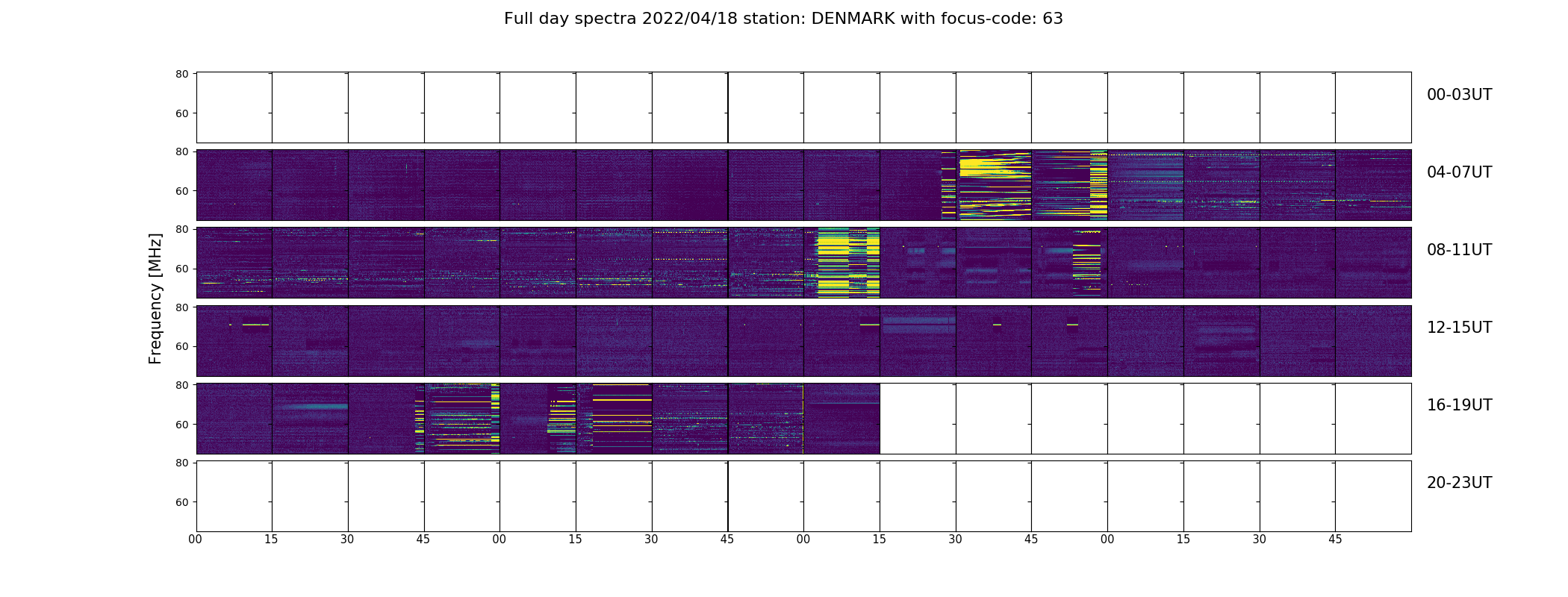 Full day spectra 2022/04/18 station: DENMARK with focus-code: 63

Frequency [MHz]

80
60
00-03UT

80
60
04-07UT

80
60
08-11UT

80
60
12-15UT

80
60
16-19UT

80
60
20-23UT

00 15 30 45 00 15 30 45 00 15 30 45 00 15 30 45